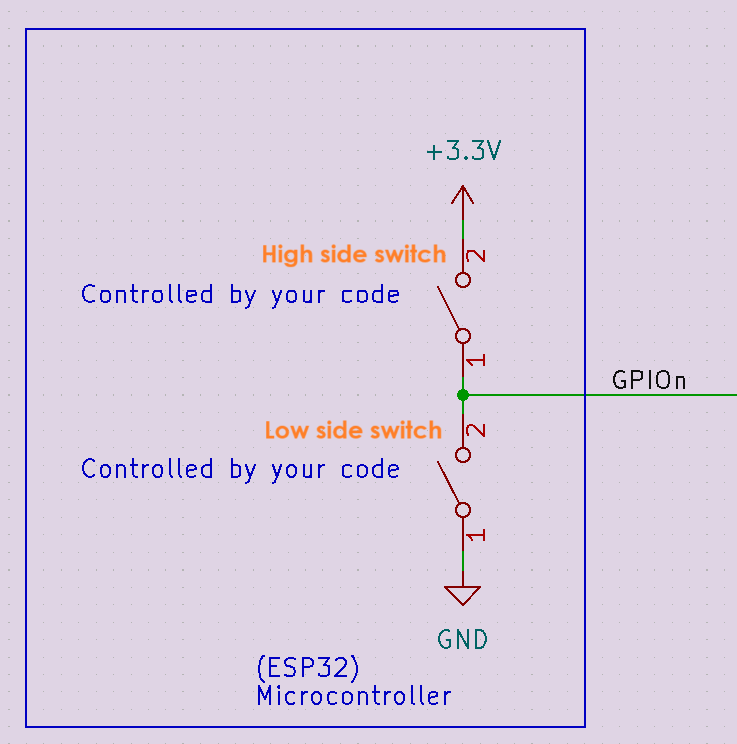 +3.3V

High side switch

2

Controlled by your code

1

GPIOn

Low side switch

2

Controlled by your code

1

GND

(ESP32)
Microcontroller